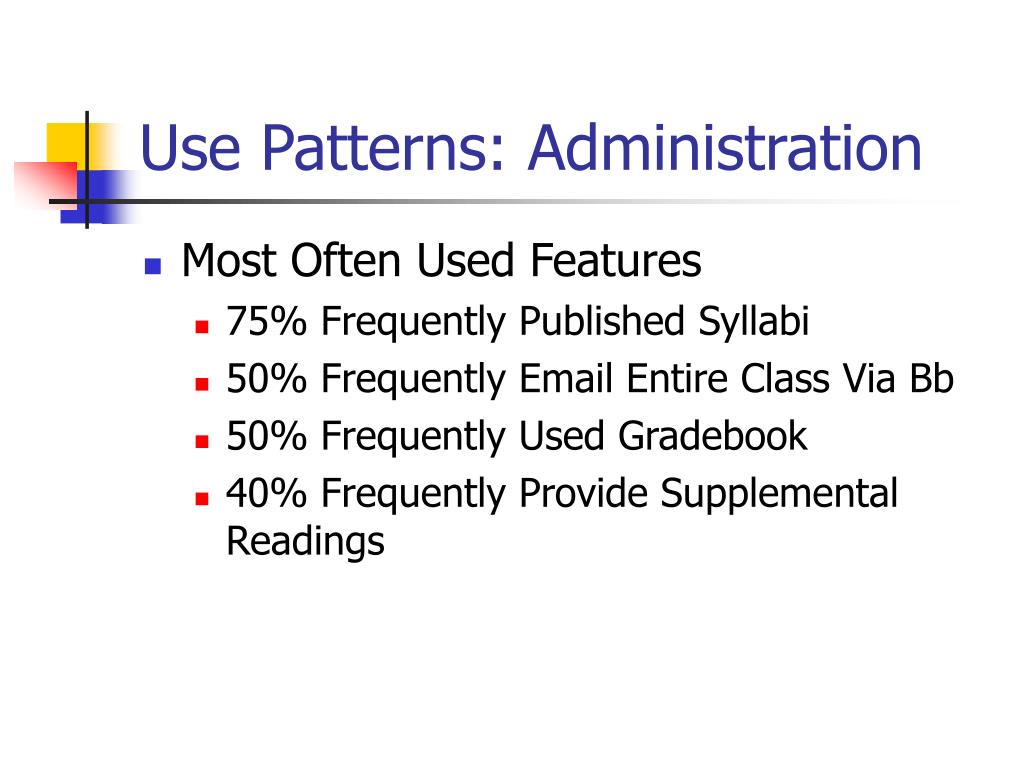 Use Patterns: Administration

Most Often Used Features

75% Frequently Published Syllabi

50% Frequently Email Entire Class Via Bb

50% Frequently Used Gradebook

40% Frequently Provide Supplemental Readings